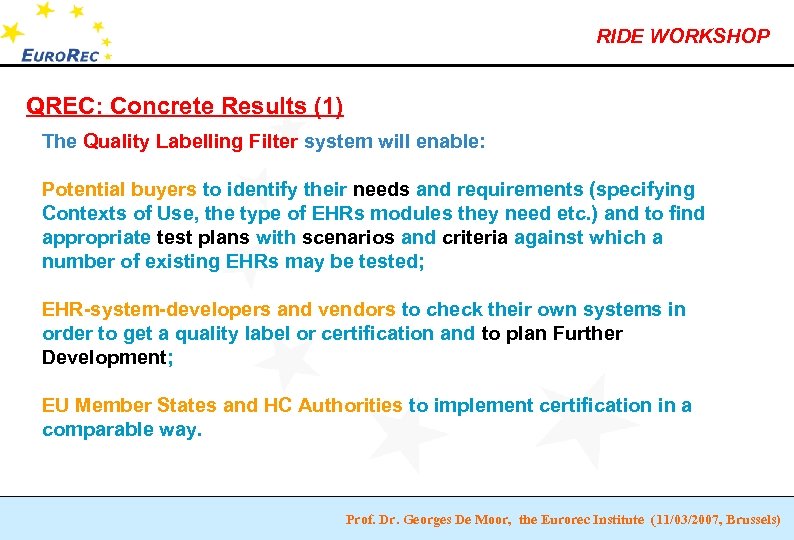 EUROREC

RIDE WORKSHOP

QREC: Concrete Results (1)

The Quality Labelling Filter system will enable:

Potential buyers to identify their needs and requirements (specifying Contexts of Use, the type of EHRs modules they need etc.) and to find appropriate test plans with scenarios and criteria against which a number of existing EHRs may be tested;

EHR-system-developers and vendors to check their own systems in order to get a quality label or certification and to plan Further Development;

EU Member States and HC Authorities to implement certification in a comparable way.

Prof. Dr. Georges De Moor, the Eurorec Institute (11/03/2007, Brussels)